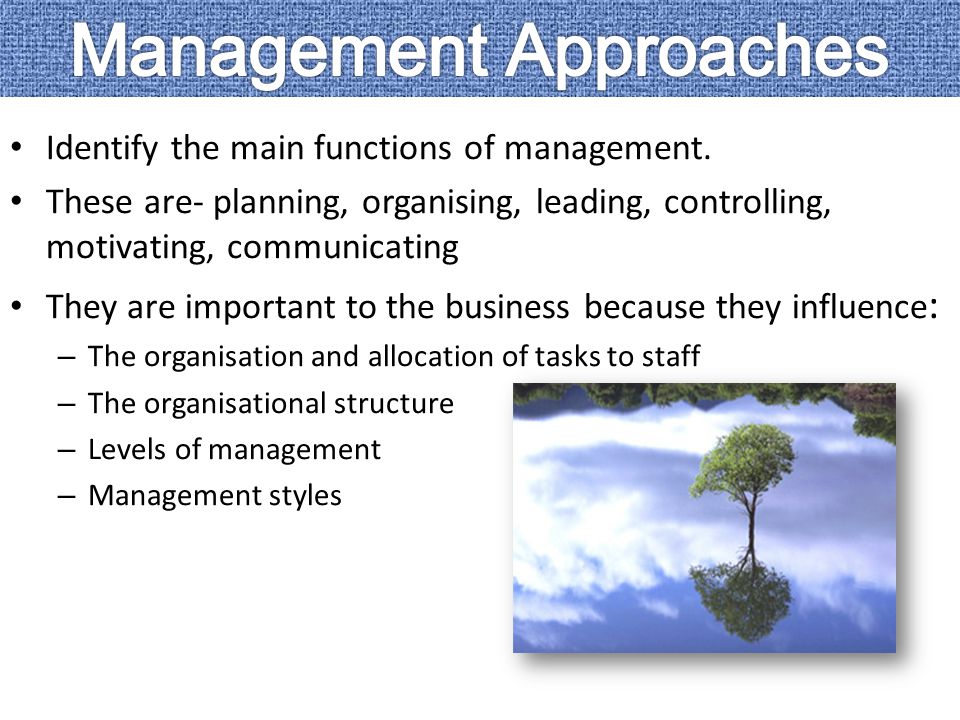 Management Approaches

• Identify the main functions of management.
• These are- planning, organising, leading, controlling, motivating, communicating
• They are important to the business because they influence:
– The organisation and allocation of tasks to staff
– The organisational structure
– Levels of management
– Management styles